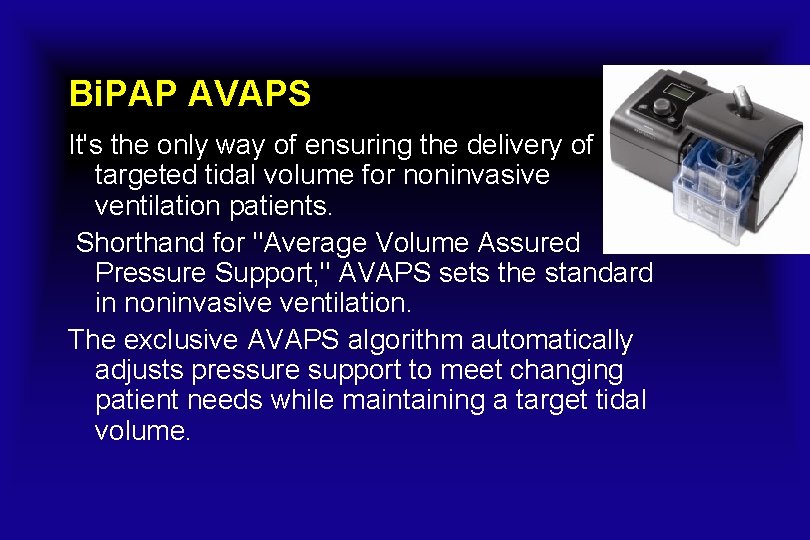 BiPAP AVAPS

It's the only way of ensuring the delivery of targeted tidal volume for noninvasive ventilation patients.

Shorthand for "Average Volume Assured Pressure Support," AVAPS sets the standard in noninvasive ventilation.

The exclusive AVAPS algorithm automatically adjusts pressure support to meet changing patient needs while maintaining a target tidal volume.